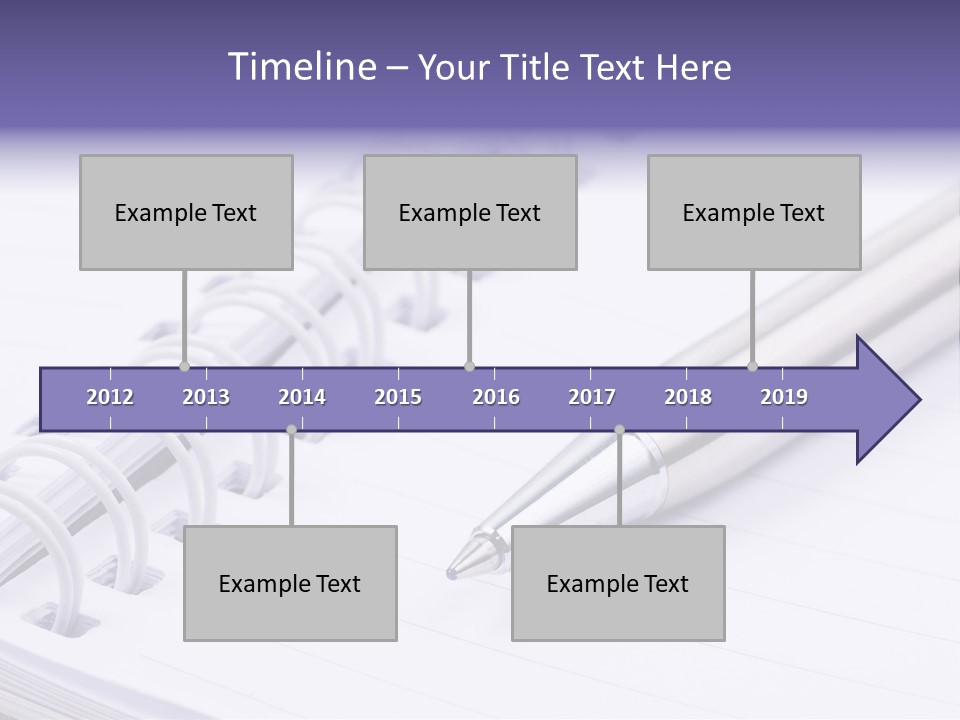 Timeline – Your Title Text Here

Example Text

Example Text

Example Text

2012 2013 2014 2015 2016 2017 2018 2019

Example Text

Example Text